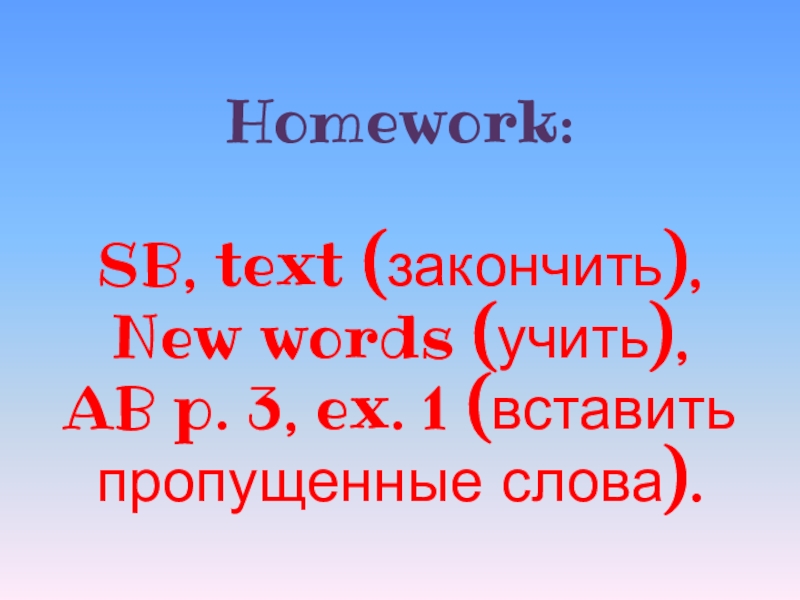 Homework:

SB, text (закончить),
New words (учить),
AB p. 3, ex. 1 (вставить пропущенные слова).